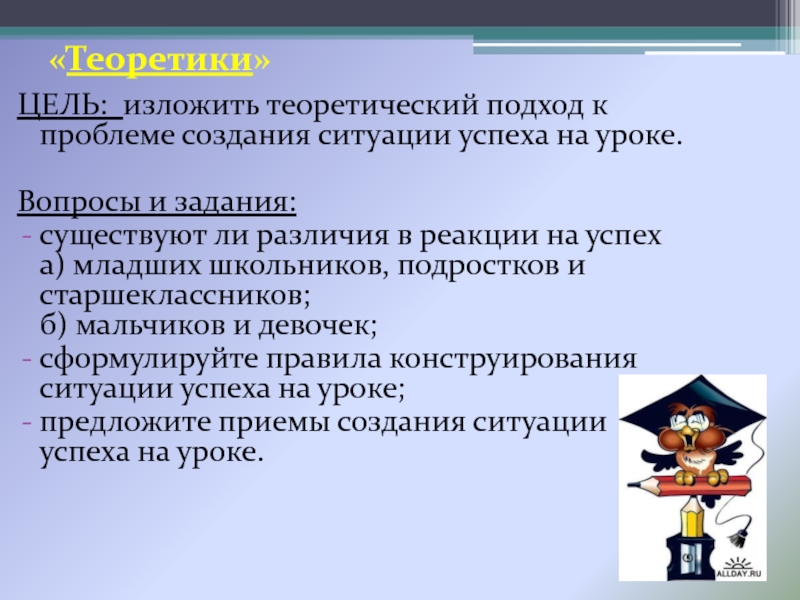 «Теоретики»

ЦЕЛЬ: изложить теоретический подход к проблеме создания ситуации успеха на уроке.

Вопросы и задания:
- существуют ли различия в реакции на успех а) младших школьников, подростков и старшеклассников; б) мальчиков и девочек;
- сформулируйте правила конструирования ситуации успеха на уроке;
- предложите приемы создания ситуации успеха на уроке.

ALLDAY.RU